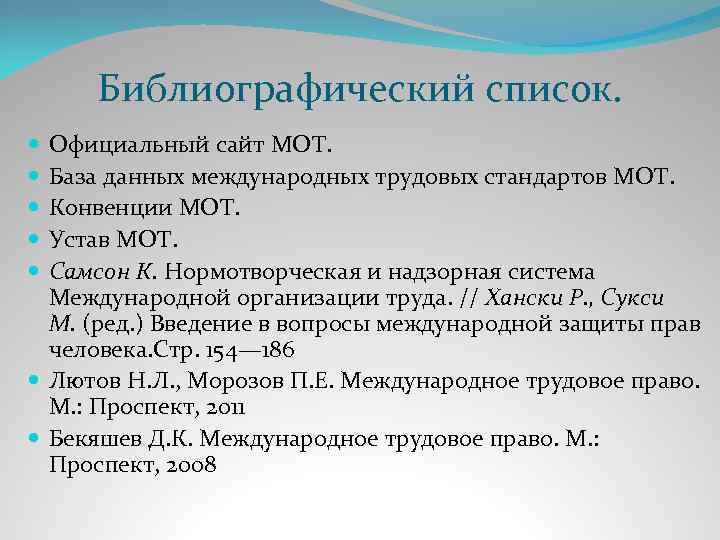 Библиографический список.

Официальный сайт МОТ.

База данных международных трудовых стандартов МОТ.

Конвенции МОТ.

Устав МОТ.

Самсон К. Нормотворческая и надзорная система Международной организации труда. // Хански Р., Сукси М. (ред.) Введение в вопросы международной защиты прав человека.Стр. 154—186

Лютов Н.Л., Морозов П.Е. Международное трудовое право. М.: Проспект, 2011

Бекяшев Д.К. Международное трудовое право. М.: Проспект, 2008